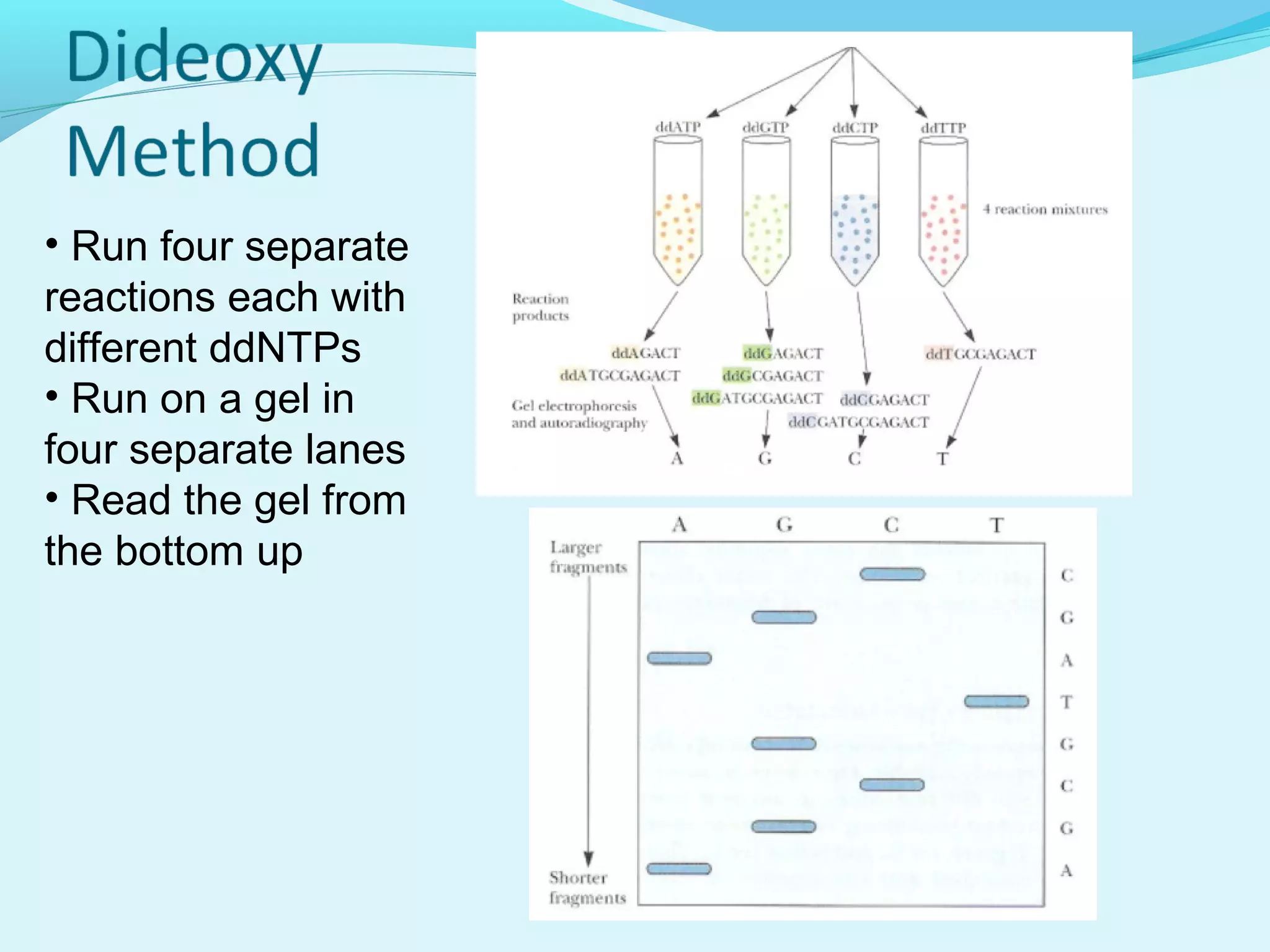 Dideoxy Method

• Run four separate reactions each with different ddNTPs
• Run on a gel in four separate lanes
• Read the gel from the bottom up

ddATP ddGTP ddCTP ddTTP

4 reaction mixtures

Reaction products

ddAGACT
ddATGCGAGACT

ddGAGACT
ddGCGAGACT
ddGATGCGAGACT

ddCGAGACT
ddCGATGCGAGACT

ddTGCGAGACT

Gel electrophoresis and autoradiography

A G C T

A G C T

Larger fragments

Shorter fragments

C
G
A
T
G
C
G
A